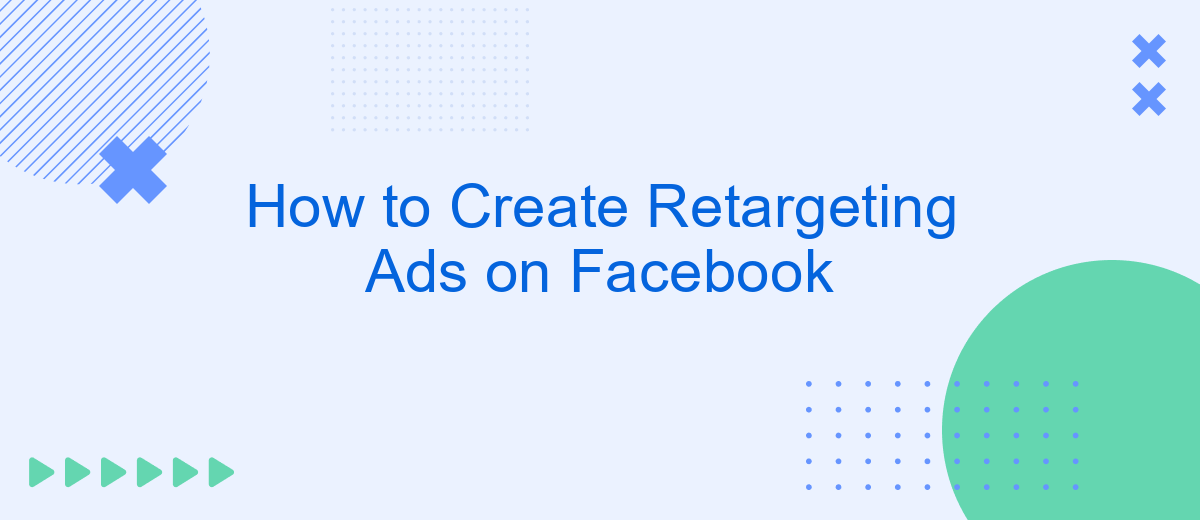 How to Create Retargeting Ads on Facebook